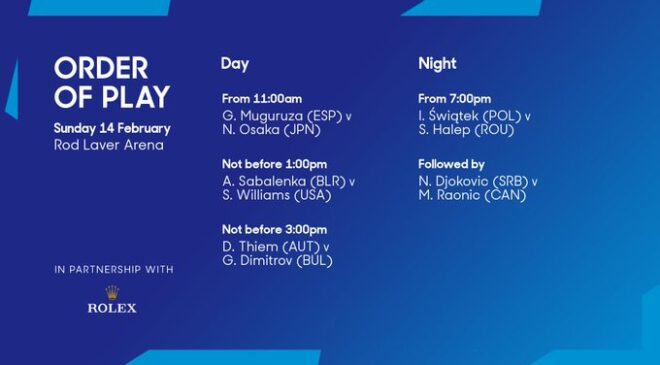 ORDER OF PLAY

Sunday 14 February
Rod Laver Arena

IN PARTNERSHIP WITH

ROLEX

Day

From 11:00am
G. Muguruza (ESP) v
N. Osaka (JPN)

Not before 1:00pm
A. Sabalenka (BLR) v
S. Williams (USA)

Not before 3:00pm
D. Thiem (AUT) v
G. Dimitrov (BUL)

Night

From 7:00pm
I. Świątek (POL) v
S. Halep (ROU)

Followed by
N. Djokovic (SRB) v
M. Raonic (CAN)